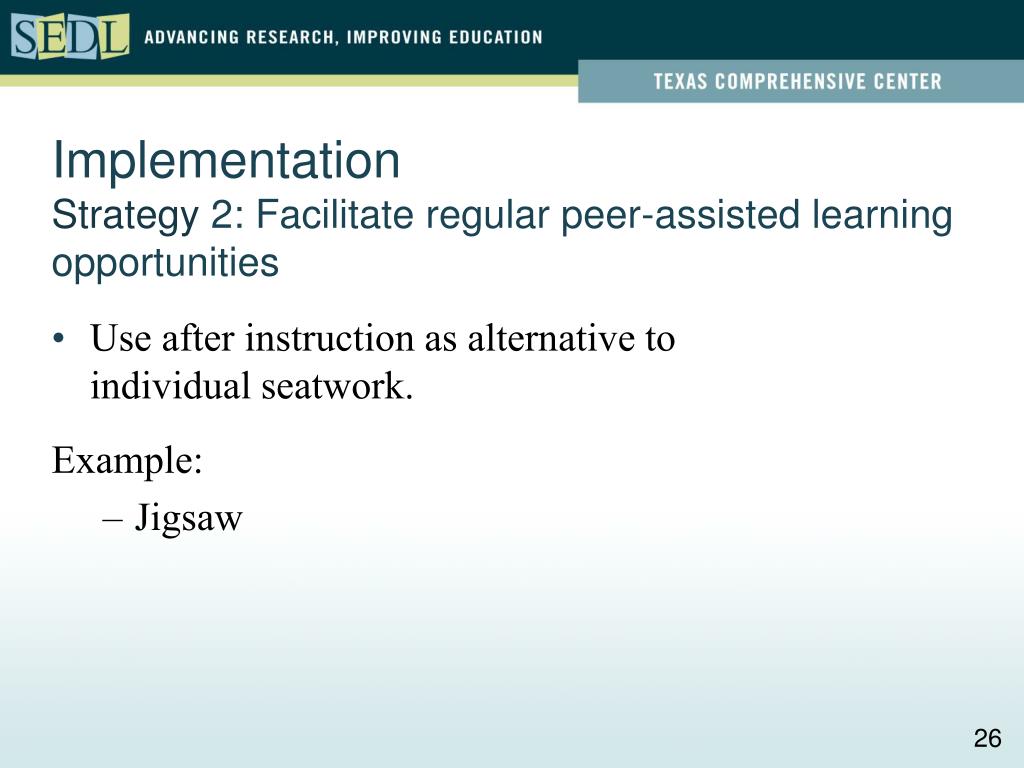 SEDL ADVANCING RESEARCH, IMPROVING EDUCATION

TEXAS COMPREHENSIVE CENTER

Implementation
Strategy 2: Facilitate regular peer-assisted learning opportunities

• Use after instruction as alternative to individual seatwork.

Example:
– Jigsaw

26